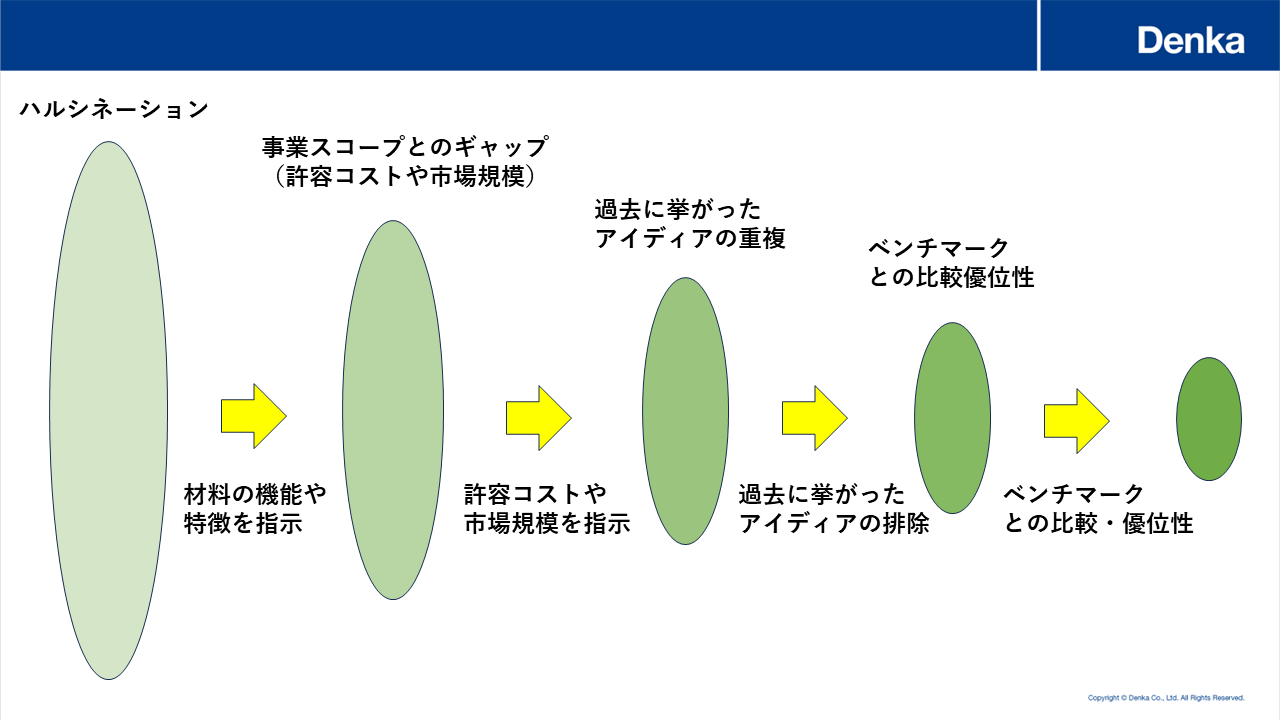 Denka

ハルシネーション

事業スコープとのギャップ
（許容コストや市場規模）

過去に挙がった
アイディアの重複

ベンチマーク
との比較優位性

材料の機能や
特徴を指示

許容コストや
市場規模を指示

過去に挙がった
アイディアの排除

ベンチマーク
との比較・優位性

Copyright © Denka Co., Ltd. All Rights Reserved.